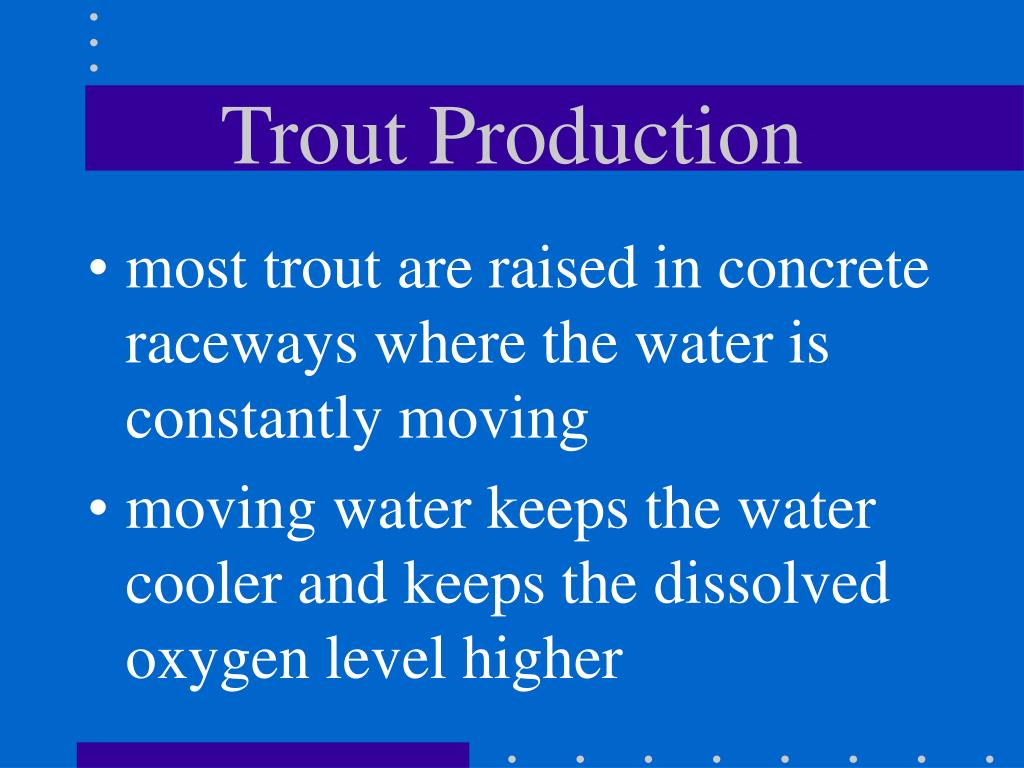 Trout Production

• most trout are raised in concrete raceways where the water is constantly moving

• moving water keeps the water cooler and keeps the dissolved oxygen level higher